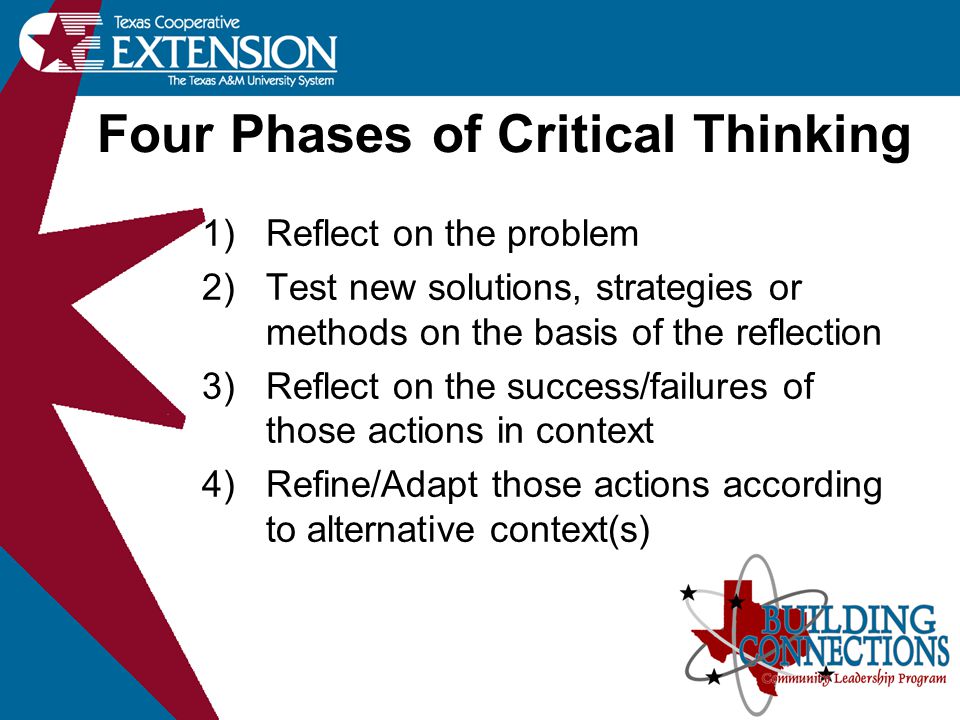 Texas Cooperative
EXTENSION
The Texas A&M University System

Four Phases of Critical Thinking

1) Reflect on the problem
2) Test new solutions, strategies or methods on the basis of the reflection
3) Reflect on the success/failures of those actions in context
4) Refine/Adapt those actions according to alternative context(s)

BUILDING CONNECTIONS
Community Leadership Program